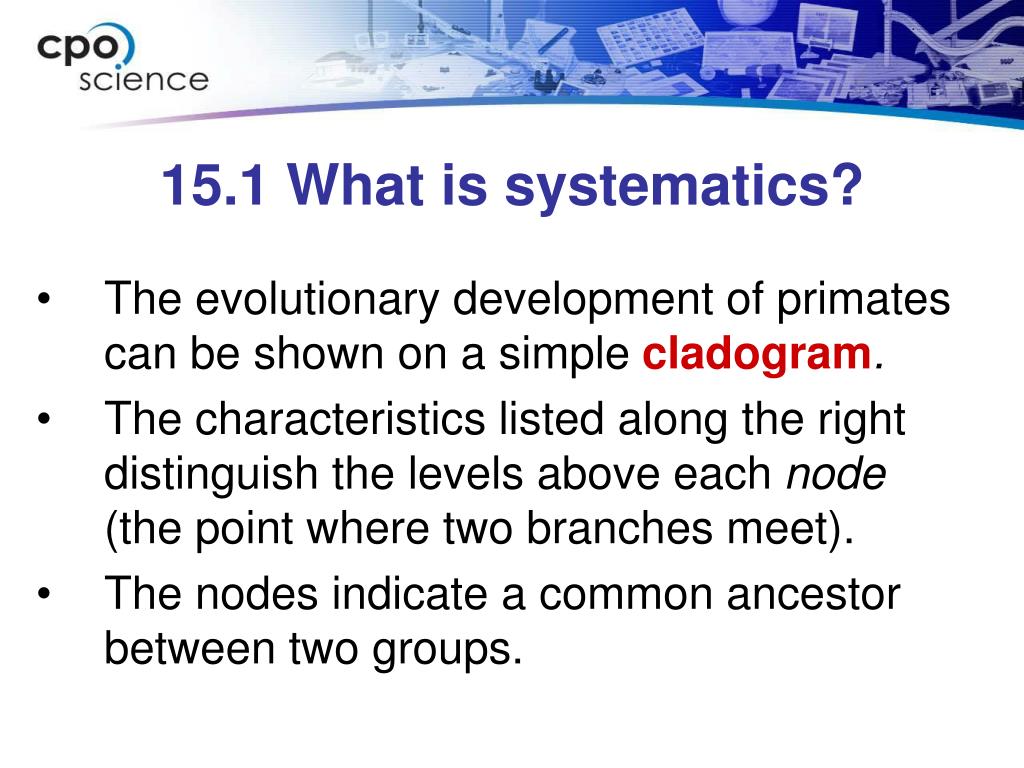 cpo
science

15.1 What is systematics?

• The evolutionary development of primates can be shown on a simple cladogram.

• The characteristics listed along the right distinguish the levels above each node (the point where two branches meet).

• The nodes indicate a common ancestor between two groups.